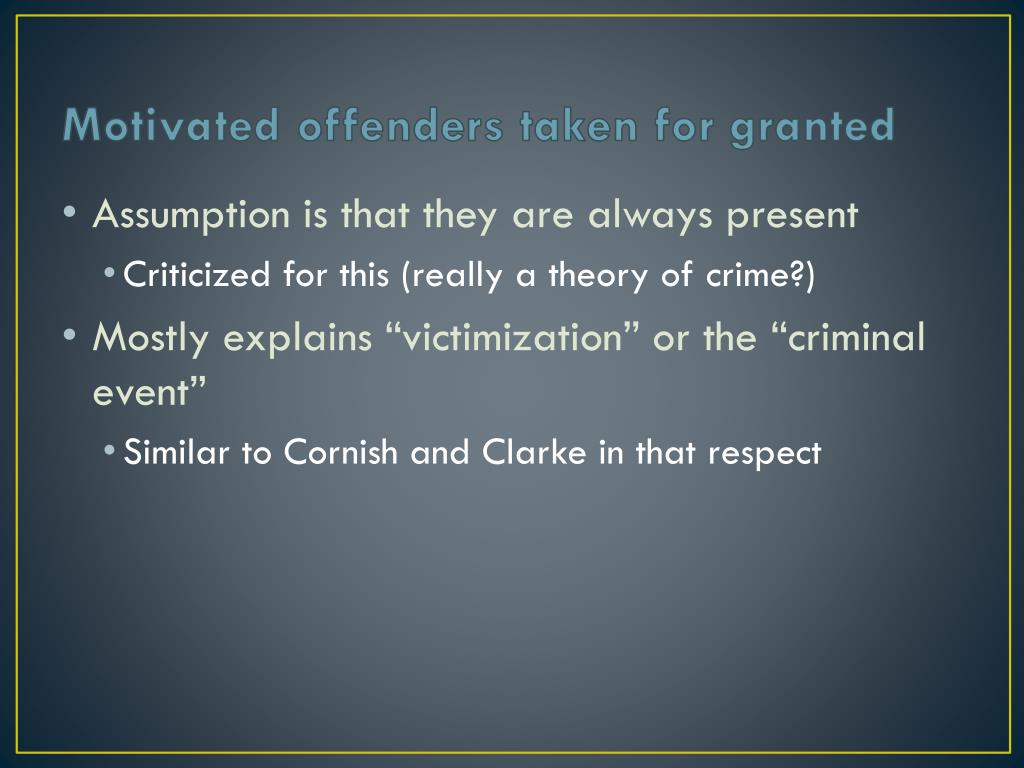 Motivated offenders taken for granted

• Assumption is that they are always present
  • Criticized for this (really a theory of crime?)
• Mostly explains “victimization” or the “criminal event”
  • Similar to Cornish and Clarke in that respect